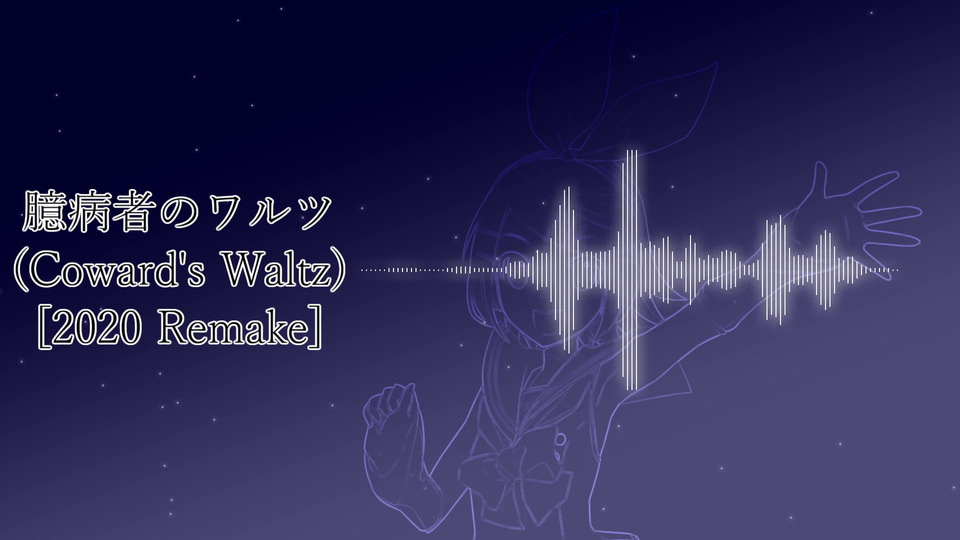 臆病者のワルツ
(Coward's Waltz)
[2020 Remake]